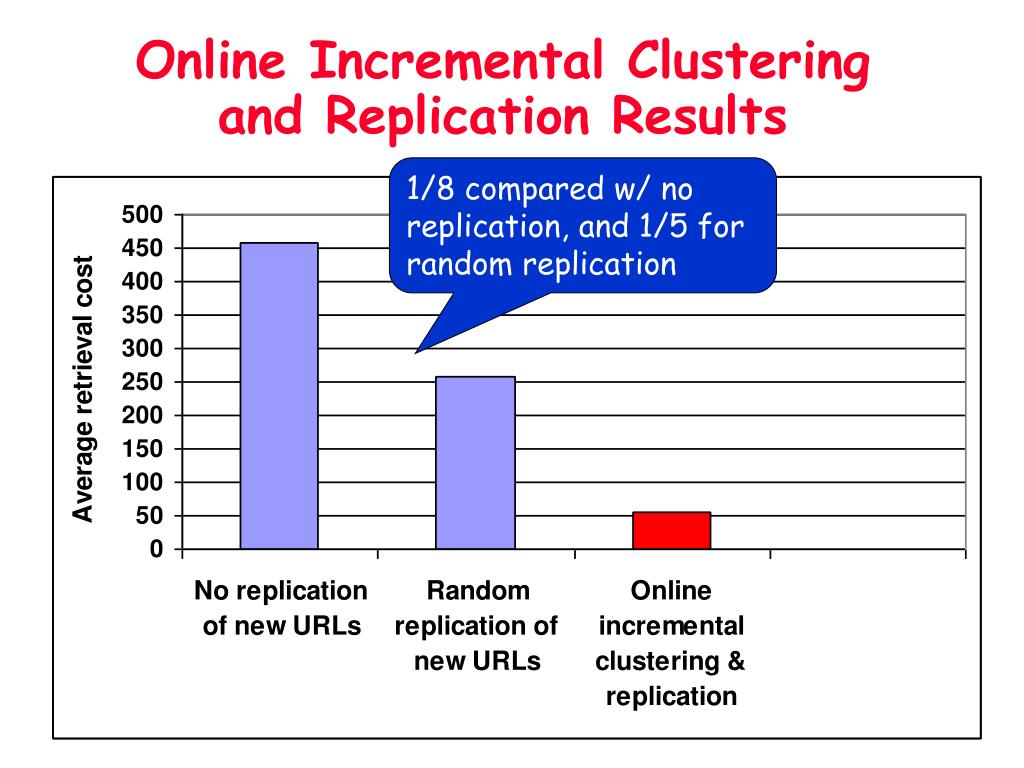 Online Incremental Clustering and Replication Results

1/8 compared w/ no replication, and 1/5 for random replication

Average retrieval cost

500
450
400
350
300
250
200
150
100
50
0

No replication of new URLs

Random replication of new URLs

Online incremental clustering & replication